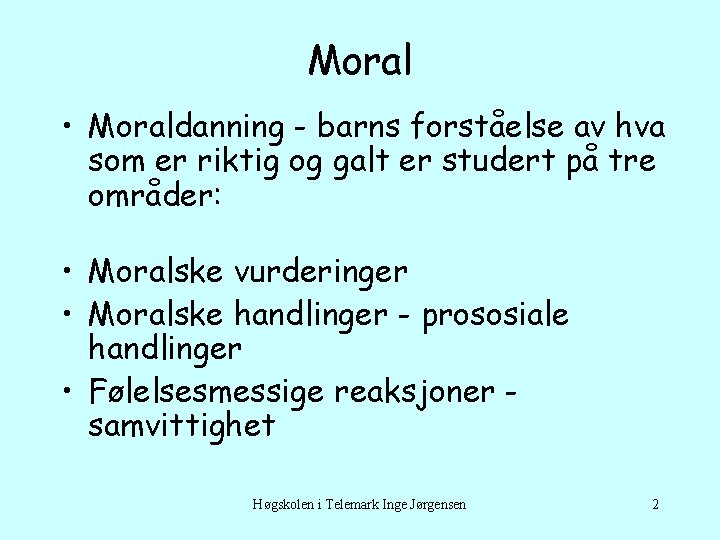 Moral

• Moraldanning - barns forståelse av hva som er riktig og galt er studert på tre områder:

• Moralske vurderinger
• Moralske handlinger - prososiale handlinger
• Følelsesmessige reaksjoner - samvittighet

Høgskolen i Telemark Inge Jørgensen

2